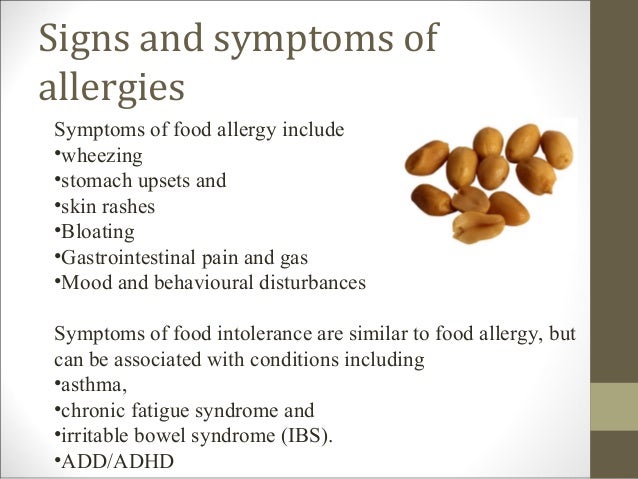 Signs and symptoms of allergies

Symptoms of food allergy include
•wheezing
•stomach upsets and
•skin rashes
•Bloating
•Gastrointestinal pain and gas
•Mood and behavioural disturbances

Symptoms of food intolerance are similar to food allergy, but can be associated with conditions including
•asthma,
•chronic fatigue syndrome and
•irritable bowel syndrome (IBS).
•ADD/ADHD